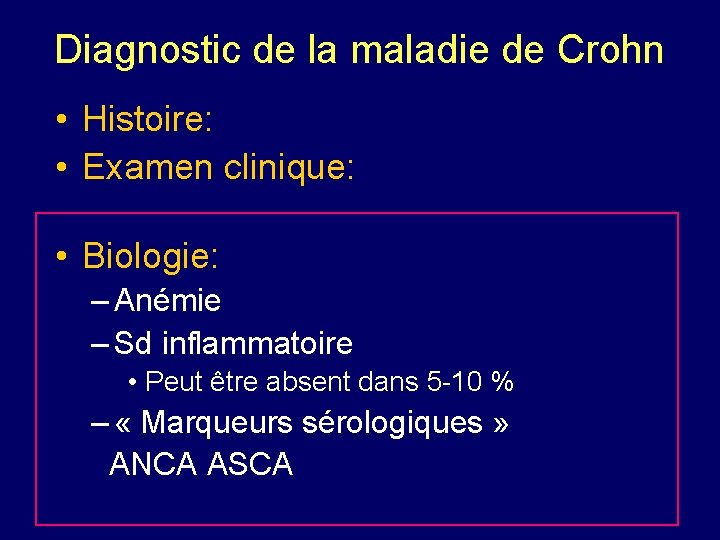 Diagnostic de la maladie de Crohn

• Histoire:
• Examen clinique:

• Biologie:
– Anémie
– Sd inflammatoire
• Peut être absent dans 5-10 %
– « Marqueurs sérologiques »
ANCA ASCA